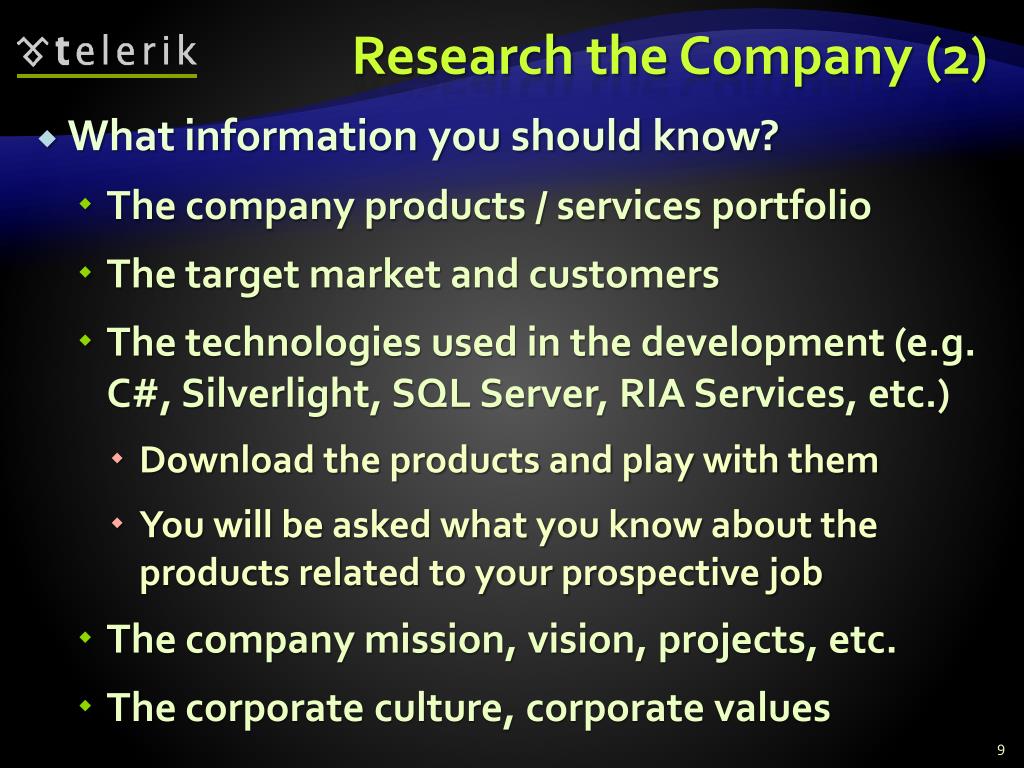 telerik

Research the Company (2)

What information you should know?

The company products / services portfolio

The target market and customers

The technologies used in the development (e.g. C#, Silverlight, SQL Server, RIA Services, etc.)

Download the products and play with them

You will be asked what you know about the products related to your prospective job

The company mission, vision, projects, etc.

The corporate culture, corporate values

9